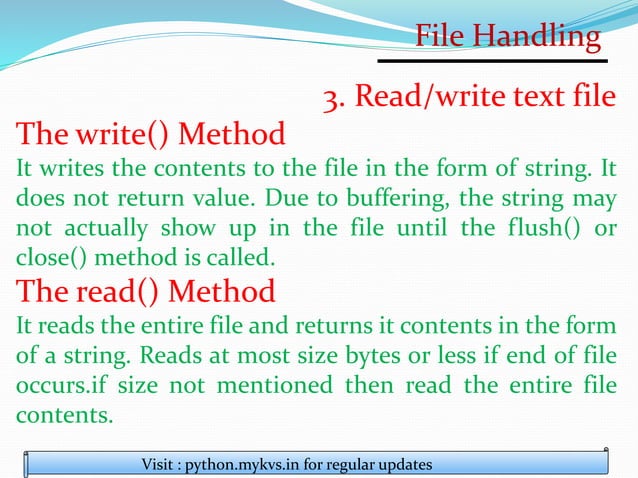 File Handling

3. Read/write text file

The write() Method

It writes the contents to the file in the form of string. It does not return value. Due to buffering, the string may not actually show up in the file until the flush() or close() method is called.

The read() Method

It reads the entire file and returns it contents in the form of a string. Reads at most size bytes or less if end of file occurs.if size not mentioned then read the entire file contents.

Visit : python.mykvs.in for regular updates